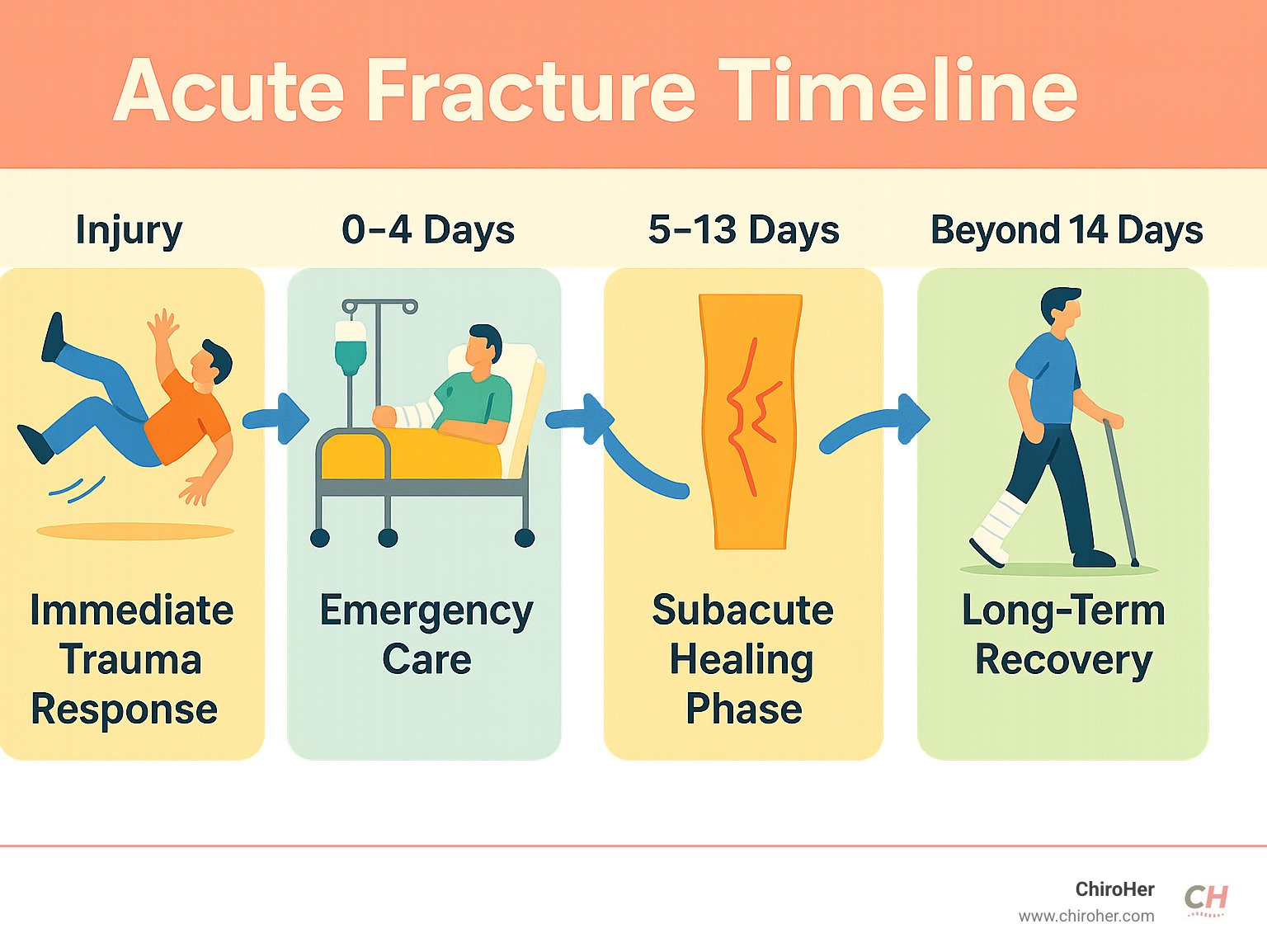 Acute Fracture Timeline

Injury

0–4 Days

5–13 Days

Beyond 14 Days

Immediate Trauma Response

Emergency Care

Subacute Healing Phase

Long-Term Recovery

ChiroHer
www.chiroher.com

CH